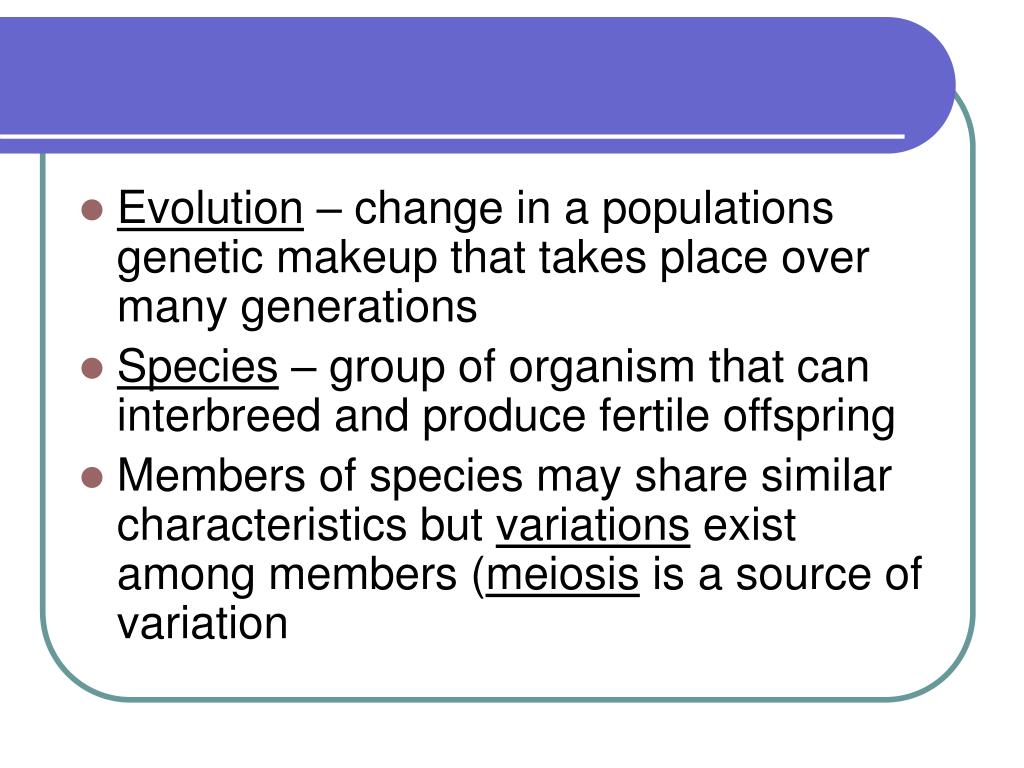 - Evolution – change in a populations genetic makeup that takes place over many generations
- Species – group of organism that can interbreed and produce fertile offspring
- Members of species may share similar characteristics but variations exist among members (meiosis is a source of variation